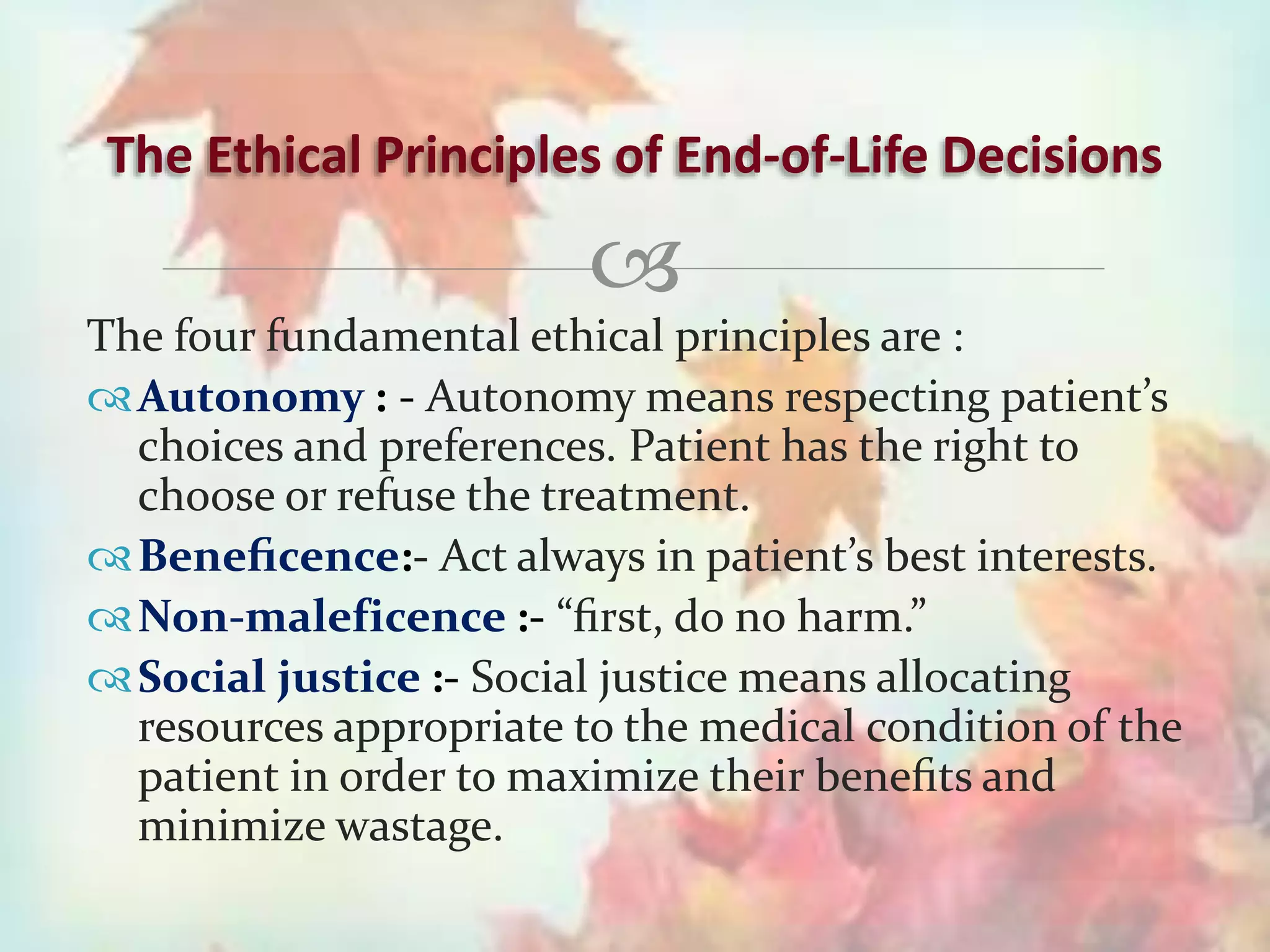 The Ethical Principles of End-of-Life Decisions

The four fundamental ethical principles are :

Autonomy : - Autonomy means respecting patient’s choices and preferences. Patient has the right to choose or refuse the treatment.

Beneficence:- Act always in patient’s best interests.

Non-maleficence :- “first, do no harm.”

Social justice :- Social justice means allocating resources appropriate to the medical condition of the patient in order to maximize their benefits and minimize wastage.